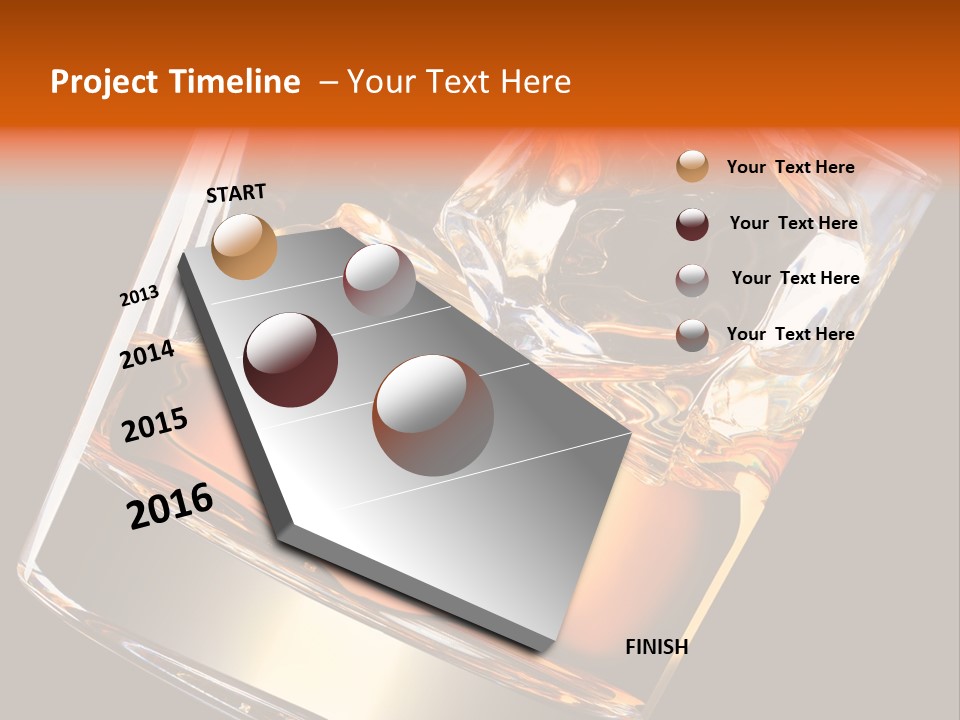 Project Timeline – Your Text Here

START

2013

2014

2015

2016

FINISH

Your Text Here

Your Text Here

Your Text Here

Your Text Here